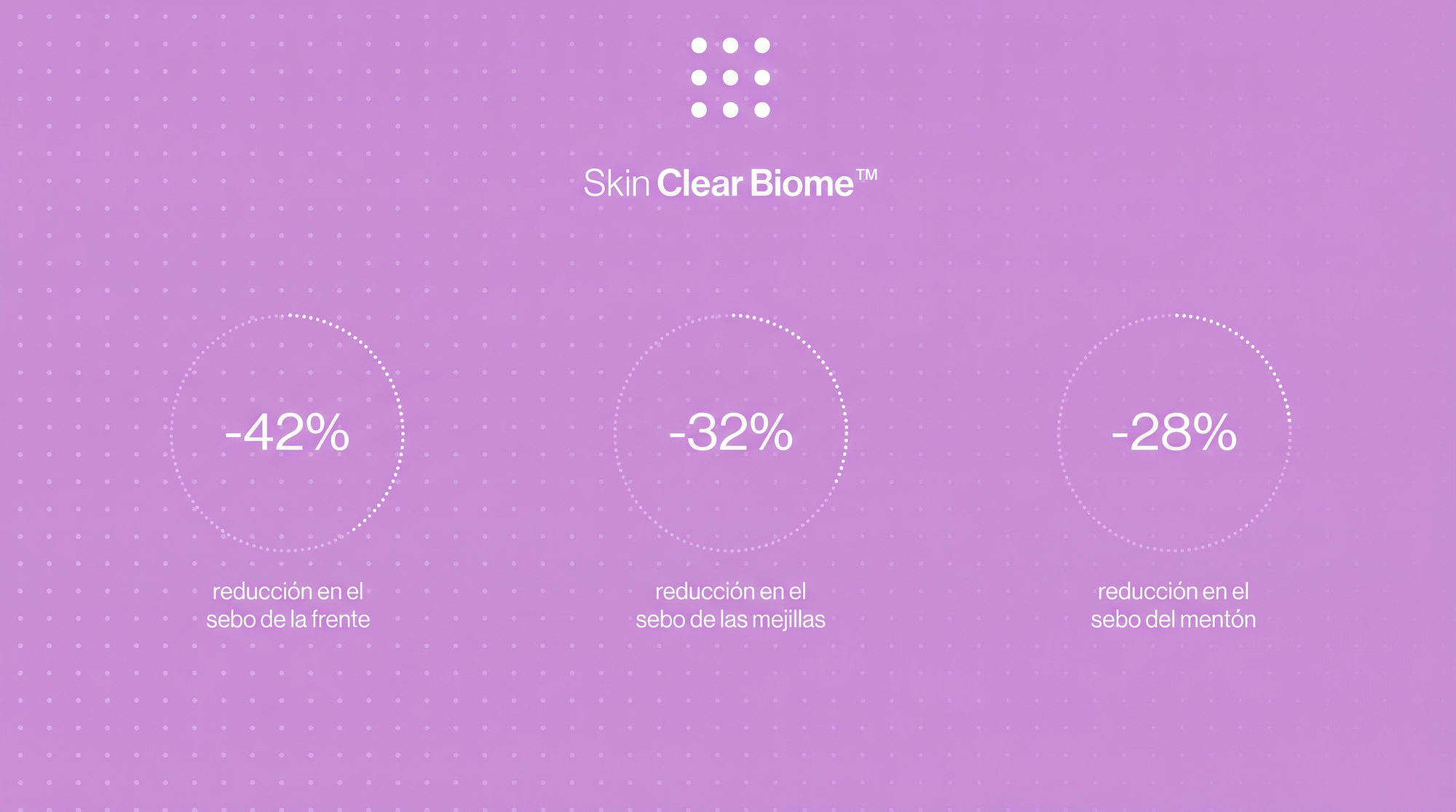 Skin Clear Biome™

-42%

reducción en el sebo de la frente

-32%

reducción en el sebo de las mejillas

-28%

reducción en el sebo del mentón